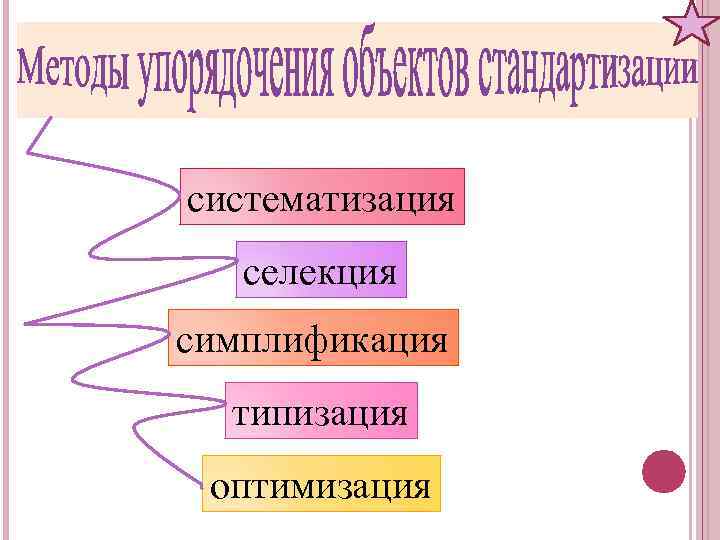 Методы упорядочения объектов стандартизации

систематизация

селекция

симплификация

типизация

оптимизация